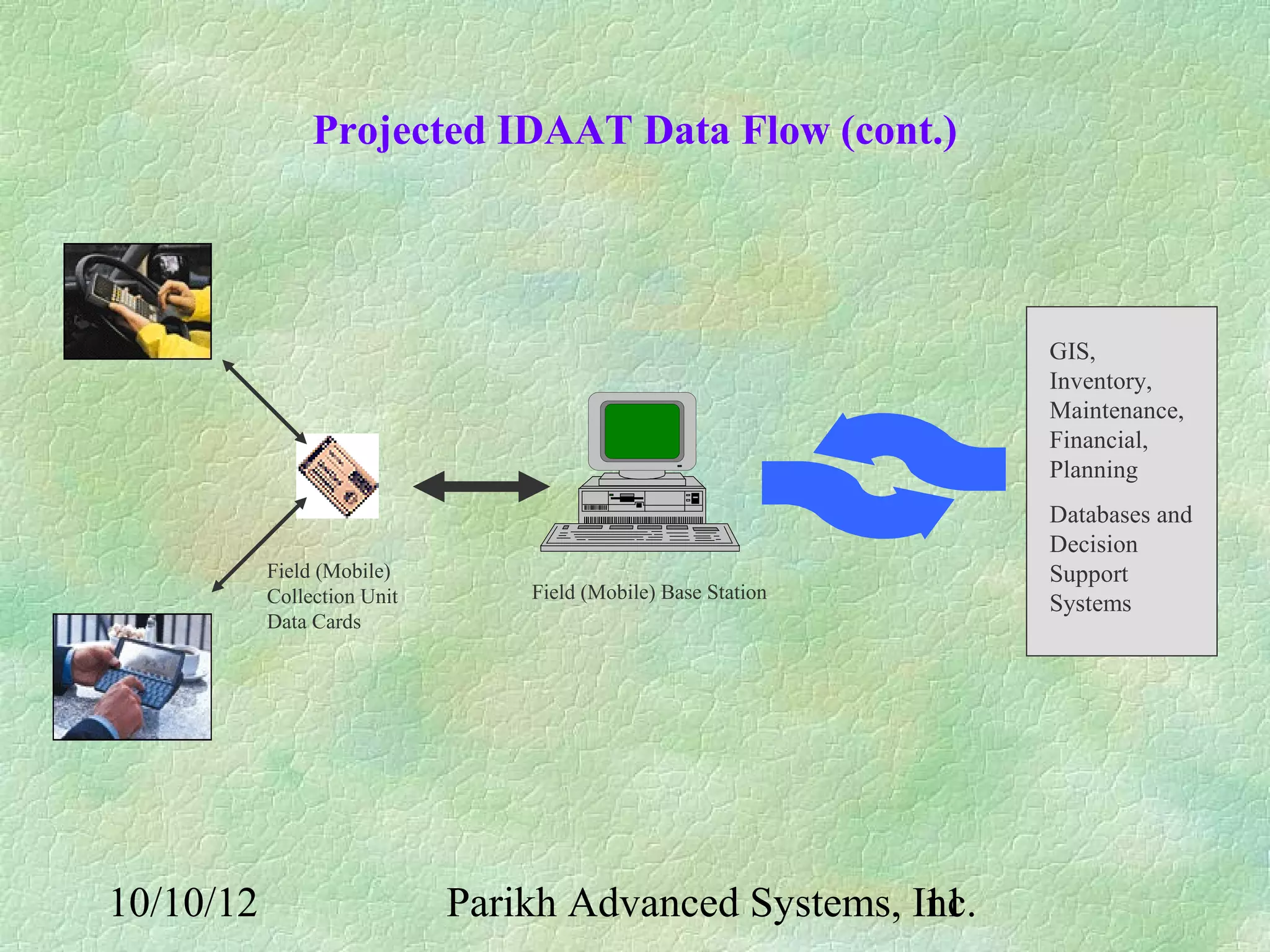 Projected IDAAT Data Flow (cont.)

Field (Mobile) Collection Unit Data Cards

Field (Mobile) Base Station

GIS, Inventory, Maintenance, Financial, Planning

Databases and Decision Support Systems

10/10/12

Parikh Advanced Systems, Inc.

11